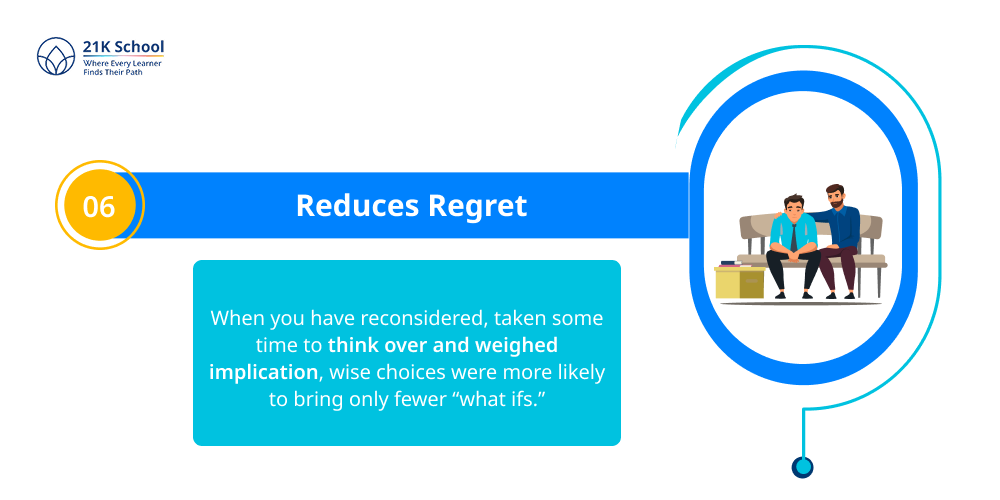 21K School
Where Every Learner Finds Their Path

06

Reduces Regret

When you have reconsidered, taken some time to think over and weighed implication, wise choices were more likely to bring only fewer “what ifs.”